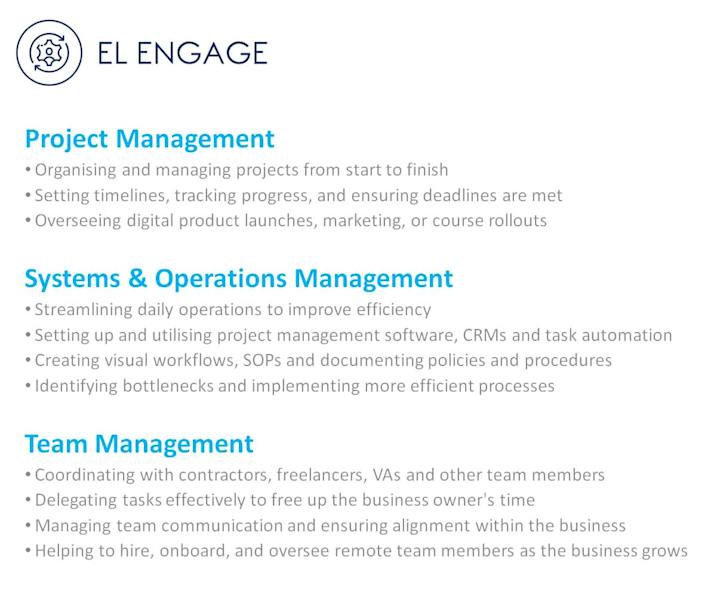 EL ENGAGE

Project Management
• Organising and managing projects from start to finish
• Setting timelines, tracking progress, and ensuring deadlines are met
• Overseeing digital product launches, marketing, or course rollouts

Systems & Operations Management
• Streamlining daily operations to improve efficiency
• Setting up and utilising project management software, CRMs and task automation
• Creating visual workflows, SOPs and documenting policies and procedures
• Identifying bottlenecks and implementing more efficient processes

Team Management
• Coordinating with contractors, freelancers, VAs and other team members
• Delegating tasks effectively to free up the business owner's time
• Managing team communication and ensuring alignment within the business
• Helping to hire, onboard, and oversee remote team members as the business grows